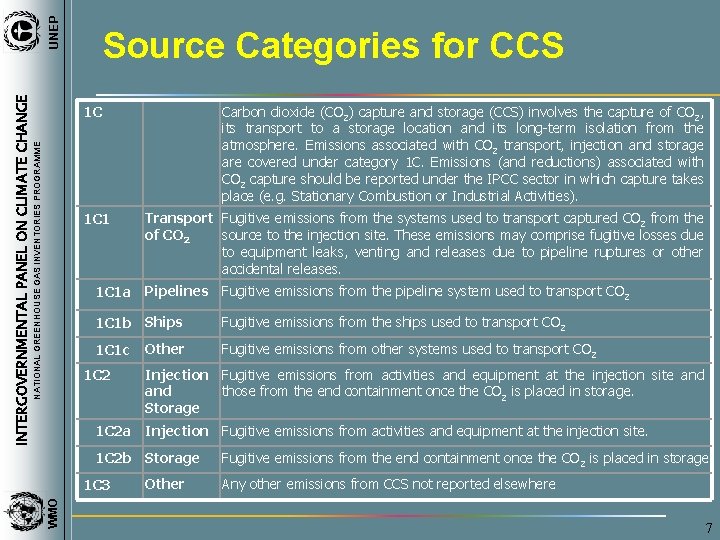 UNEP

INTERGOVERNMENTAL PANEL ON CLIMATE CHANGE
NATIONAL GREENHOUSE GAS INVENTORIES PROGRAMME

WMO

Source Categories for CCS

| | | |
|---|---|---|
| 1C | | Carbon dioxide ($CO_2$) capture and storage (CCS) involves the capture of $CO_2$, its transport to a storage location and its long-term isolation from the atmosphere. Emissions associated with $CO_2$ transport, injection and storage are covered under category 1C. Emissions (and reductions) associated with $CO_2$ capture should be reported under the IPCC sector in which capture takes place (e.g. Stationary Combustion or Industrial Activities). |
| 1C1 | Transport of $CO_2$ | Fugitive emissions from the systems used to transport captured $CO_2$ from the source to the injection site. These emissions may comprise fugitive losses due to equipment leaks, venting and releases due to pipeline ruptures or other accidental releases. |
| 1C1a | Pipelines | Fugitive emissions from the pipeline system used to transport $CO_2$ |
| 1C1b | Ships | Fugitive emissions from the ships used to transport $CO_2$ |
| 1C1c | Other | Fugitive emissions from other systems used to transport $CO_2$ |
| 1C2 | Injection and Storage | Fugitive emissions from activities and equipment at the injection site and those from the end containment once the $CO_2$ is placed in storage. |
| 1C2a | Injection | Fugitive emissions from activities and equipment at the injection site. |
| 1C2b | Storage | Fugitive emissions from the end containment once the $CO_2$ is placed in storage |
| 1C3 | Other | Any other emissions from CCS not reported elsewhere |

7